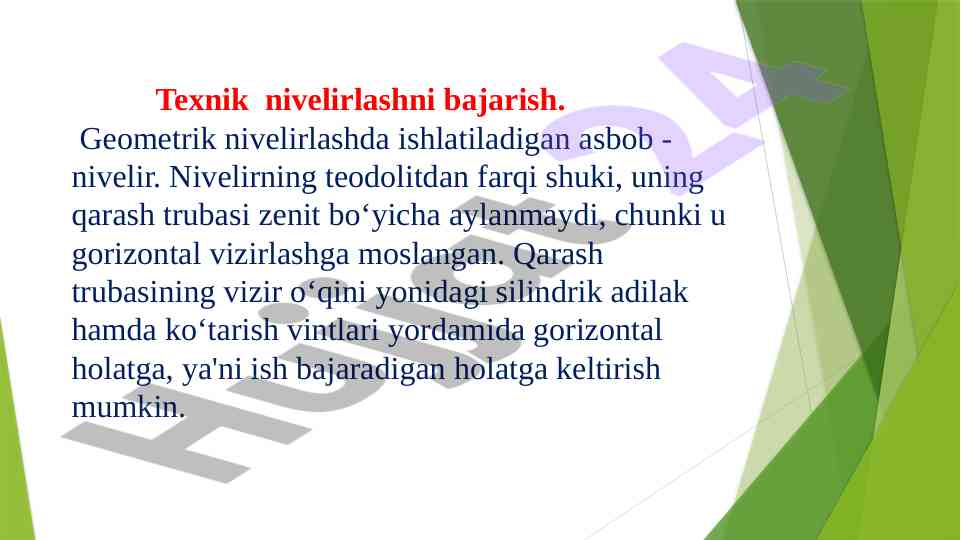 Texnik nivelirlashni bajarish.

Geometrik nivelirlashda ishlatiladigan asbob - nivelir. Nivelirning teodolitdan farqi shuki, uning qarash trubasi zenit bo‘yicha aylanmaydi, chunki u gorizontal vizirlashga moslangan. Qarash trubasining vizir o‘qini yonidagi silindrik adilak hamda ko‘tarish vintlari yordamida gorizontal holatga, ya'ni ish bajaradigan holatga keltirish mumkin.

Hujjat24